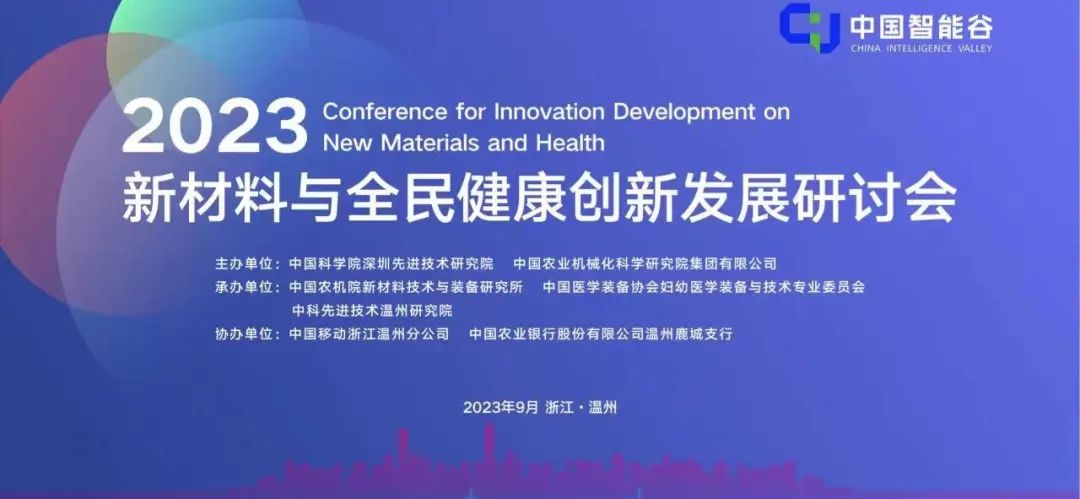 中国智能谷
CHINA INTELLIGENCE VALLEY

2023 Conference for Innovation Development on New Materials and Health

新材料与全民健康创新发展研讨会

主办单位：中国科学院深圳先进技术研究院　中国农业机械化科学研究院集团有限公司
承办单位：中国农机院新材料技术与装备研究所　中国医学装备协会妇幼医学装备与技术专业委员会
中科先进技术温州研究院
协办单位：中国移动浙江温州分公司　中国农业银行股份有限公司温州鹿城支行

2023年9月 浙江·温州